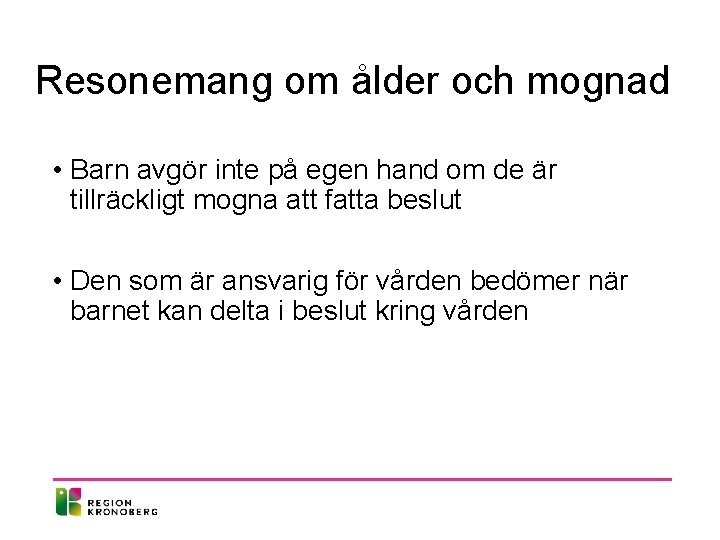 Resonemang om ålder och mognad

• Barn avgör inte på egen hand om de är tillräckligt mogna att fatta beslut

• Den som är ansvarig för vården bedömer när barnet kan delta i beslut kring vården

REGION
KRONOBERG